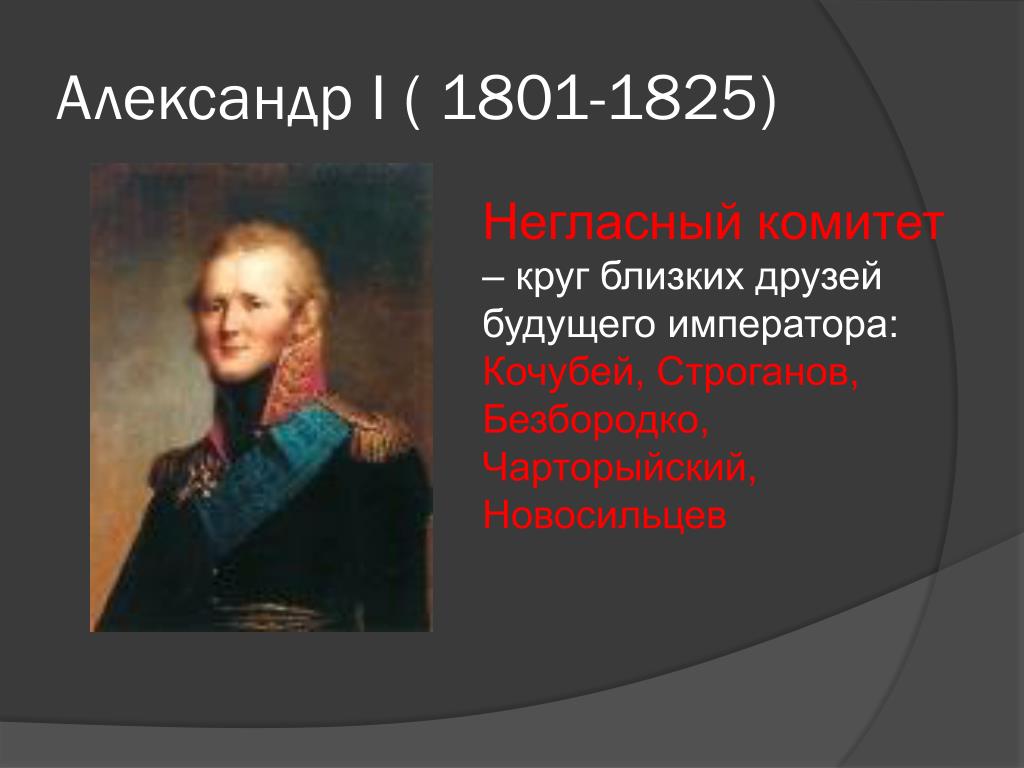 Александр I ( 1801-1825)

Негласный комитет – круг близких друзей будущего императора: Кочубей, Строганов, Безбородко, Чарторыйский, Новосильцев